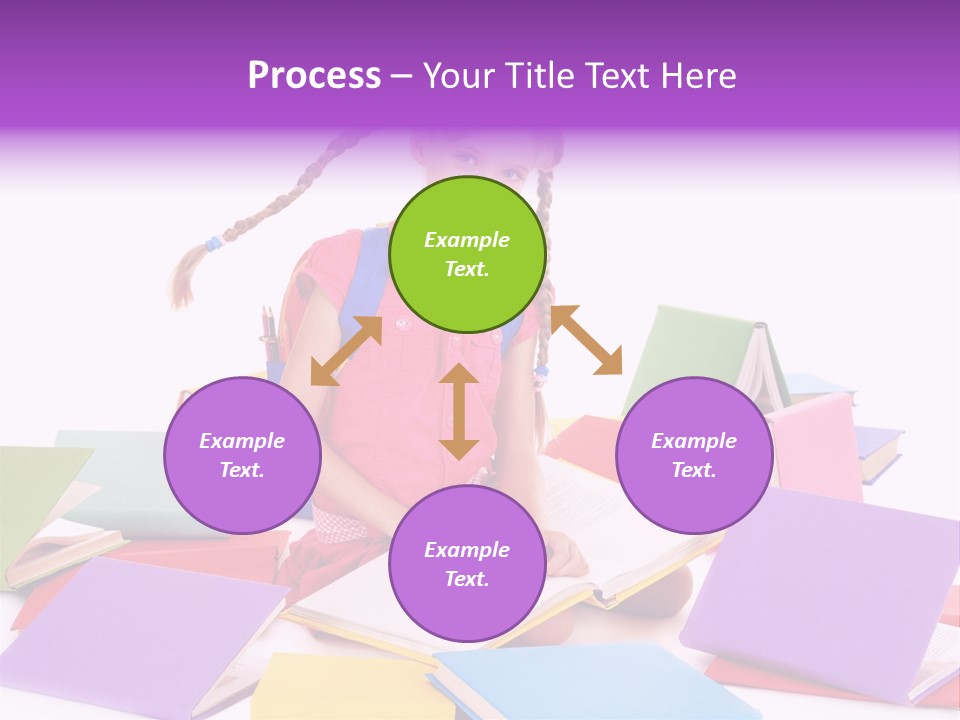 Process – Your Title Text Here

Example Text.

Example Text.

Example Text.

Example Text.